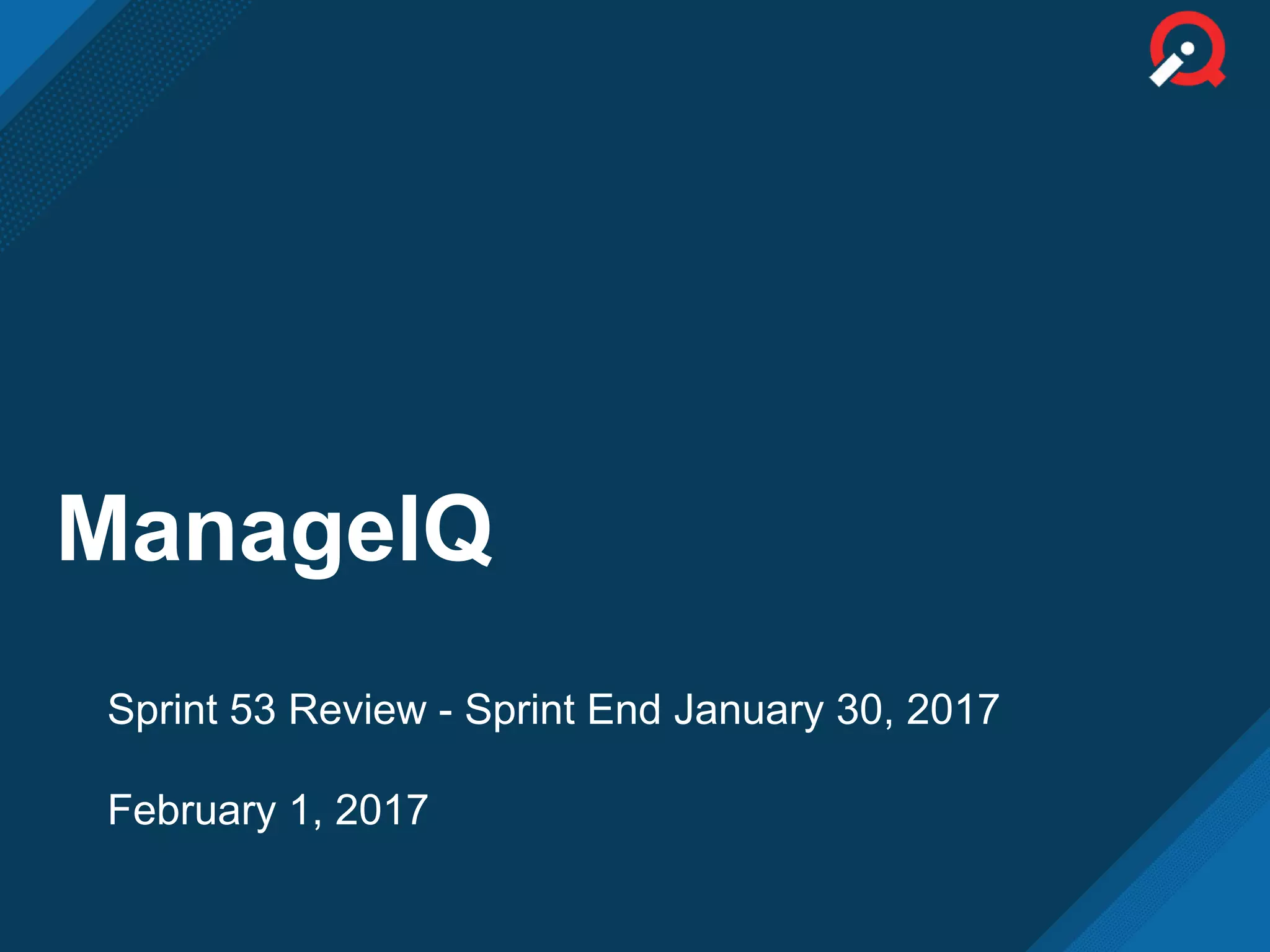 ManageIQ

Sprint 53 Review - Sprint End January 30, 2017

February 1, 2017